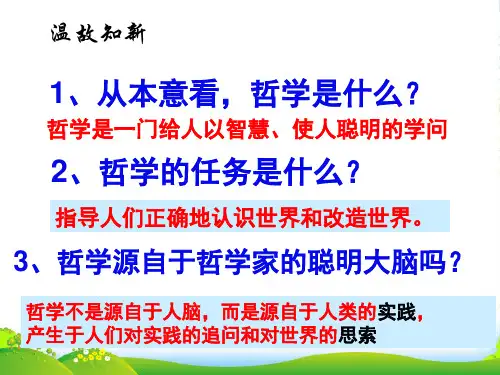 温故知新

1、从本意看，哲学是什么？

哲学是一门给人以智慧、使人聪明的学问

2、哲学的任务是什么？

指导人们正确地认识世界和改造世界。

3、哲学源自于哲学家的聪明大脑吗？

哲学不是源自于人脑，而是源自于人类的实践，产生于人们对实践的追问和对世界的思索